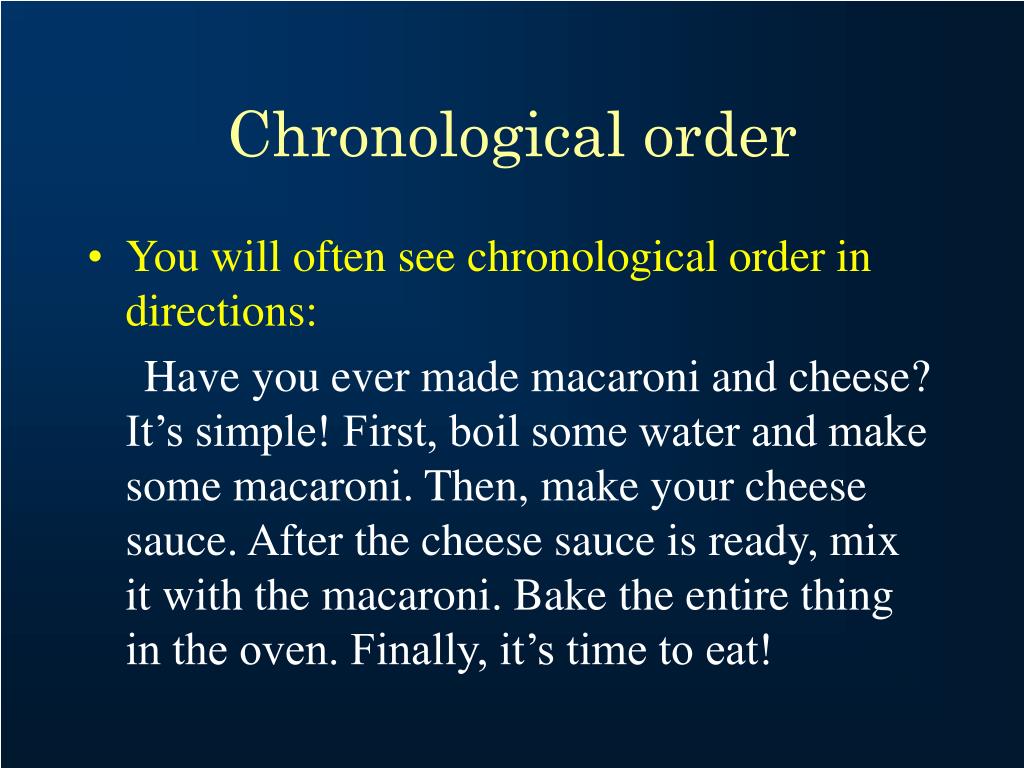 Chronological order

• You will often see chronological order in directions:

Have you ever made macaroni and cheese? It’s simple! First, boil some water and make some macaroni. Then, make your cheese sauce. After the cheese sauce is ready, mix it with the macaroni. Bake the entire thing in the oven. Finally, it’s time to eat!